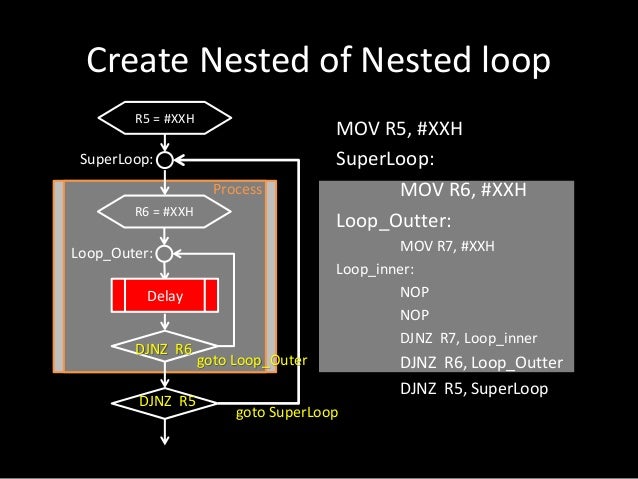 Create Nested of Nested loop

R5 = #XXH

SuperLoop:

Process

R6 = #XXH

Loop_Outer:

Delay

DJNZ R6

goto Loop_Outer

DJNZ R5

goto SuperLoop

MOV R5, #XXH
SuperLoop:
MOV R6, #XXH
Loop_Outter:
MOV R7, #XXH
Loop_inner:
NOP
NOP
DJNZ R7, Loop_inner
DJNZ R6, Loop_Outter
DJNZ R5, SuperLoop